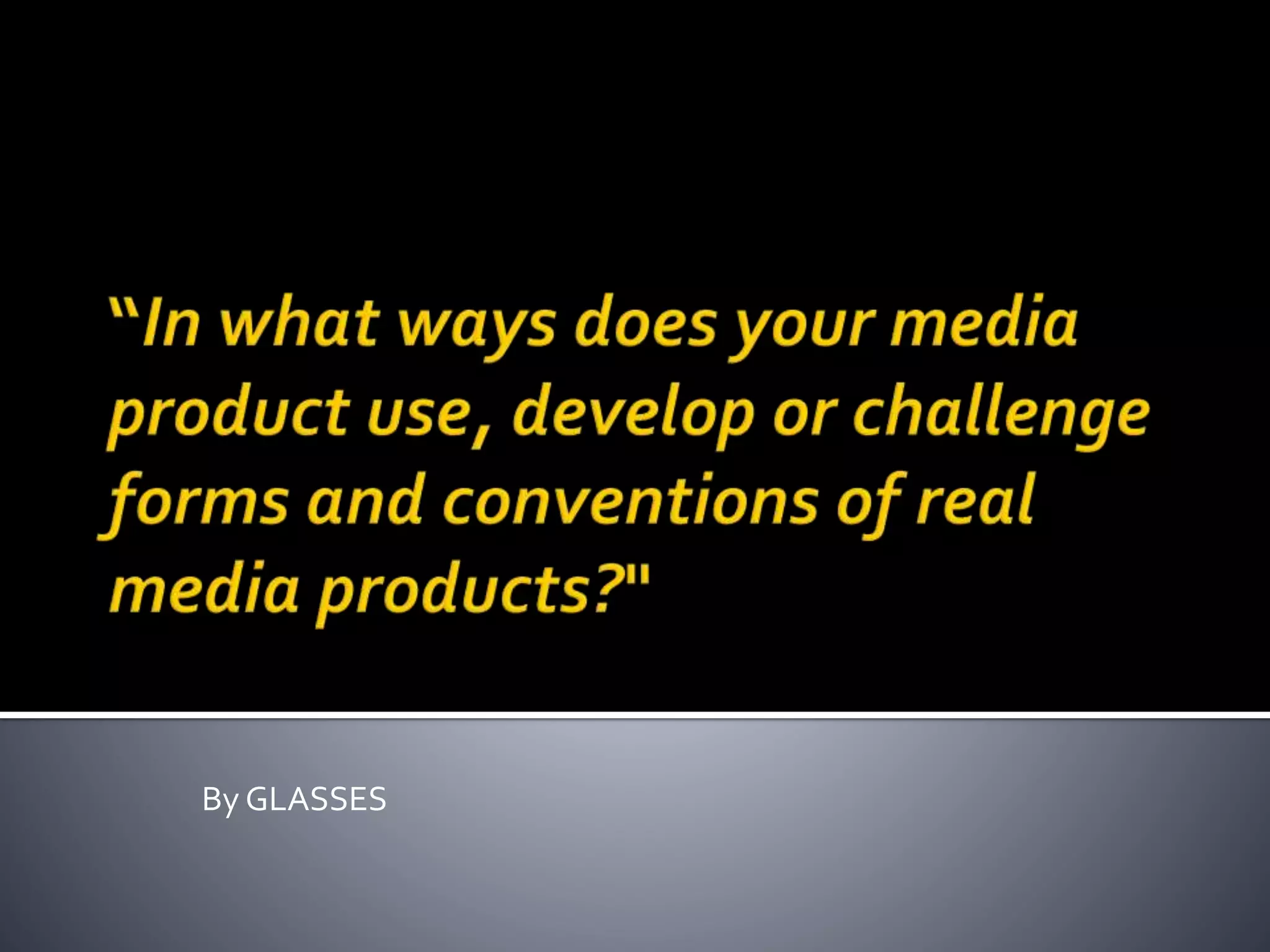 “In what ways does your media product use, develop or challenge forms and conventions of real media products?"

By GLASSES